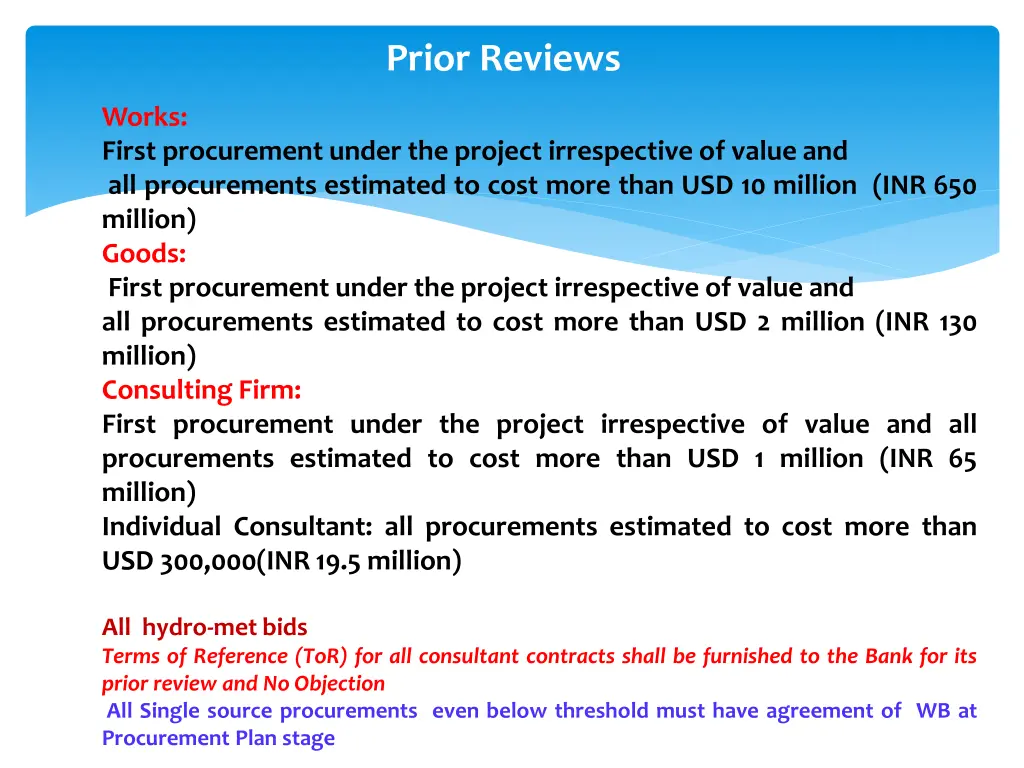 Prior Reviews

Works:
First procurement under the project irrespective of value and all procurements estimated to cost more than USD 10 million (INR 650 million)
Goods:
First procurement under the project irrespective of value and all procurements estimated to cost more than USD 2 million (INR 130 million)
Consulting Firm:
First procurement under the project irrespective of value and all procurements estimated to cost more than USD 1 million (INR 65 million)
Individual Consultant: all procurements estimated to cost more than USD 300,000(INR 19.5 million)

All hydro-met bids
Terms of Reference (ToR) for all consultant contracts shall be furnished to the Bank for its prior review and No Objection
All Single source procurements even below threshold must have agreement of WB at Procurement Plan stage